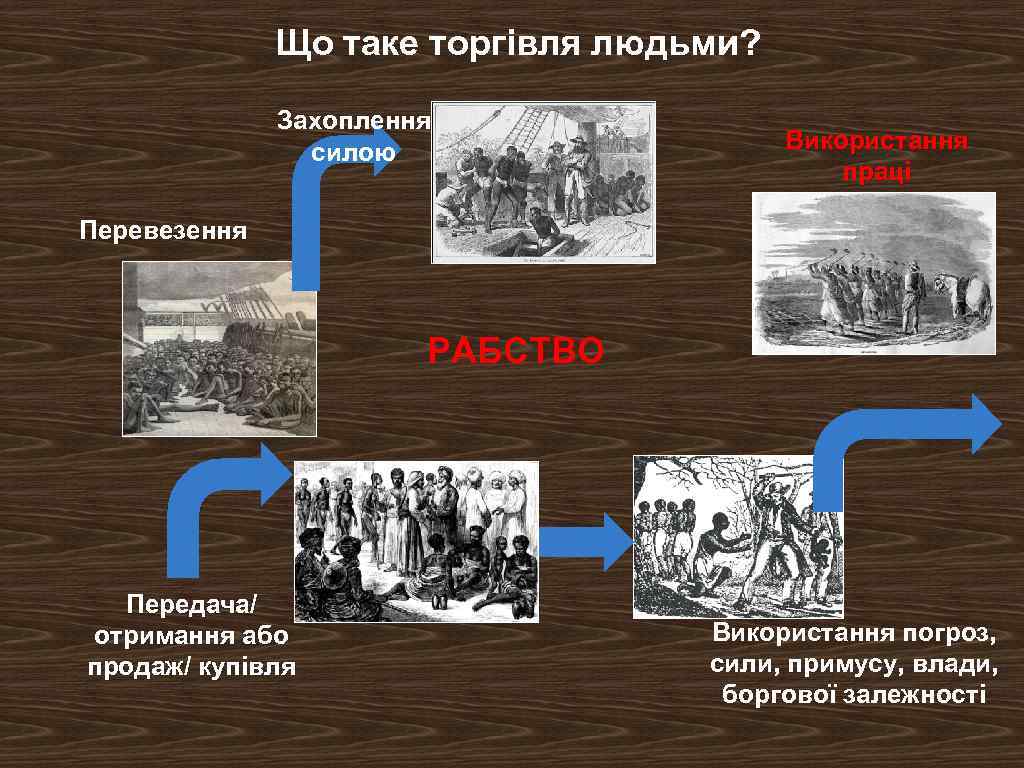 Що таке торгівля людьми?

Захоплення силою

Використання праці

Перевезення

РАБСТВО

Передача/ отримання або продаж/ купівля

Використання погроз, сили, примусу, влади, боргової залежності